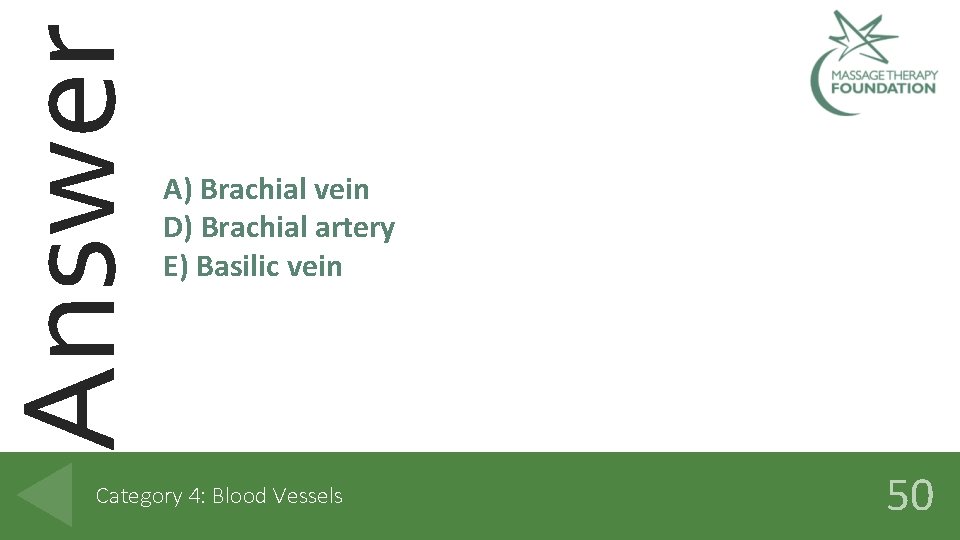 Answer

MASSAGE THERAPY FOUNDATION

A) Brachial vein
D) Brachial artery
E) Basilic vein

Category 4: Blood Vessels

50